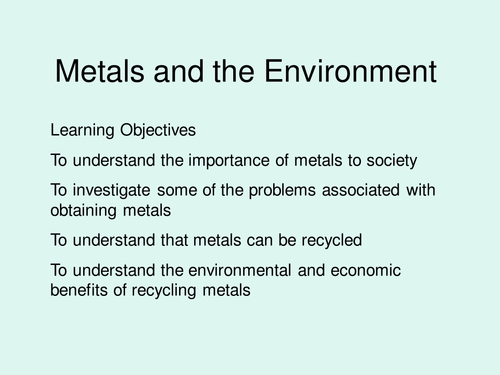 Metals and the Environment

Learning Objectives

To understand the importance of metals to society

To investigate some of the problems associated with obtaining metals

To understand that metals can be recycled

To understand the environmental and economic benefits of recycling metals